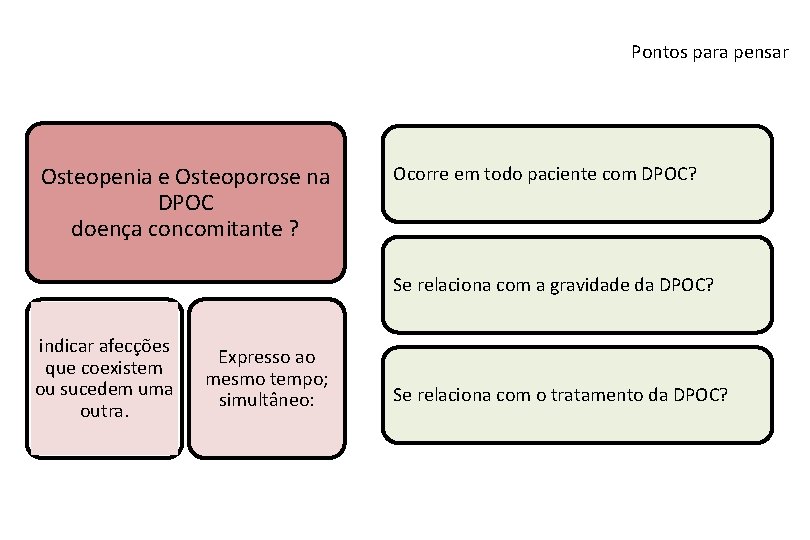 Pontos para pensar

Osteopenia e Osteoporose na DPOC
doença concomitante ?

indicar afecções que coexistem ou sucedem uma outra.

Expresso ao mesmo tempo; simultâneo:

Ocorre em todo paciente com DPOC?

Se relaciona com a gravidade da DPOC?

Se relaciona com o tratamento da DPOC?